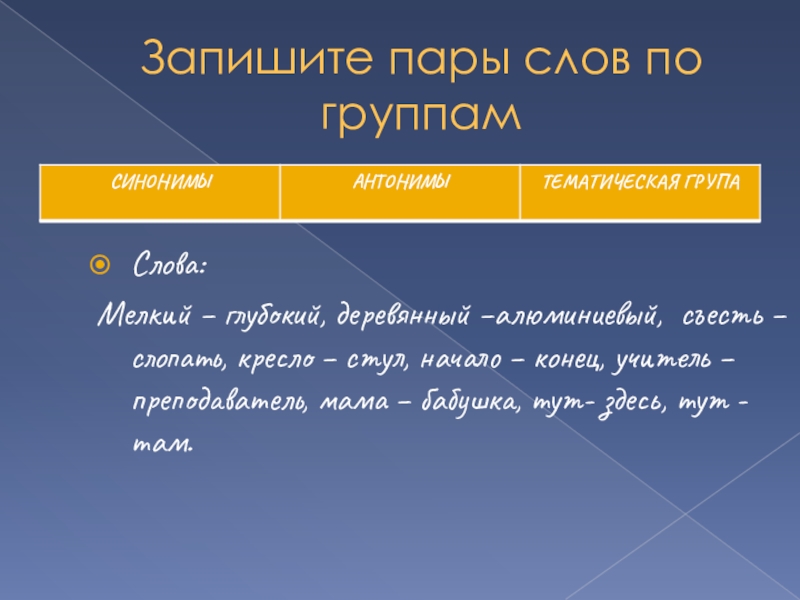 Запишите пары слов по группам

| СИНОНИМЫ | АНТОНИМЫ | ТЕМАТИЧЕСКАЯ ГРУПА |
|---|---|---|

Слова:

Мелкий – глубокий, деревянный –алюминиевый, съесть – слопать, кресло – стул, начало – конец, учитель – преподаватель, мама – бабушка, тут- здесь, тут - там.